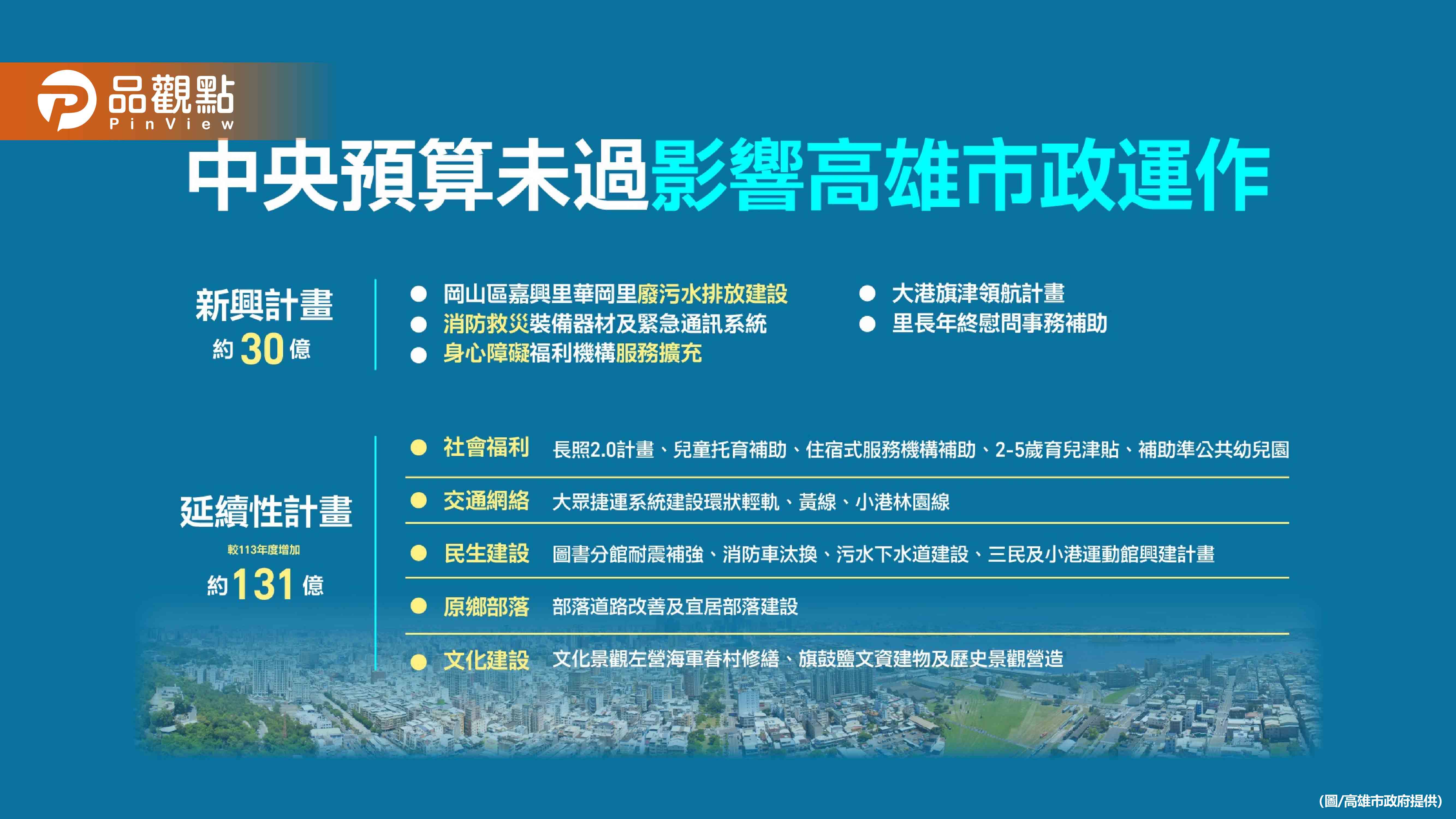 品觀點
PinView

中央預算未過影響高雄市政運作

新興計畫
約 30 億

● 岡山區嘉興里華岡里廢污水排放建設
● 消防救災裝備器材及緊急通訊系統
● 身心障礙福利機構服務擴充

● 大港旗津領航計畫
● 里長年終慰問事務補助

延續性計畫
較113年度增加
約 131 億

● 社會福利 長照2.0計畫、兒童托育補助、住宿式服務機構補助、2-5歲育兒津貼、補助準公共幼兒園
● 交通網絡 大眾捷運系統建設環狀輕軌、黃線、小港林園線
● 民生建設 圖書分館耐震補強、消防車汰換、污水下水道建設、三民及小港運動館興建計畫
● 原鄉部落 部落道路改善及宜居部落建設
● 文化建設 文化景觀左營海軍眷村修繕、旗鼓鹽文資建物及歷史景觀營造

(圖/高雄市政府提供)